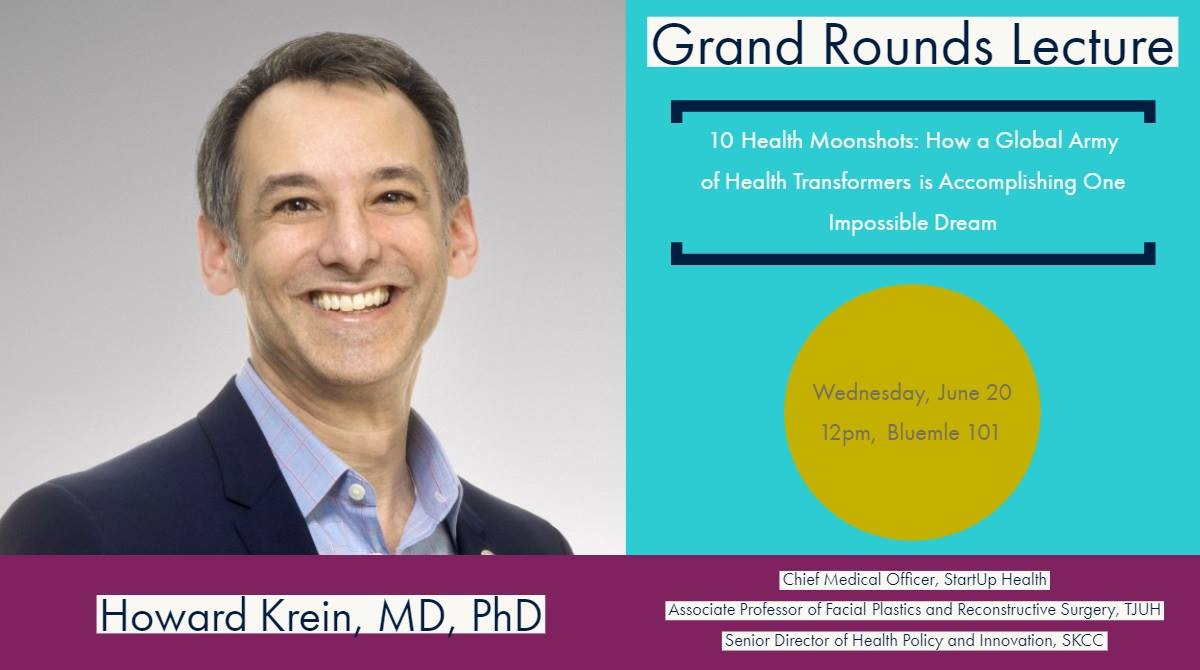 Grand Rounds Lecture

10 Health Moonshots: How a Global Army of Health Transformers is Accomplishing One Impossible Dream

Wednesday, June 20
12pm, Bluemle 101

Howard Krein, MD, PhD

Chief Medical Officer, StartUp Health
Associate Professor of Facial Plastics and Reconstructive Surgery, TJUH
Senior Director of Health Policy and Innovation, SKCC